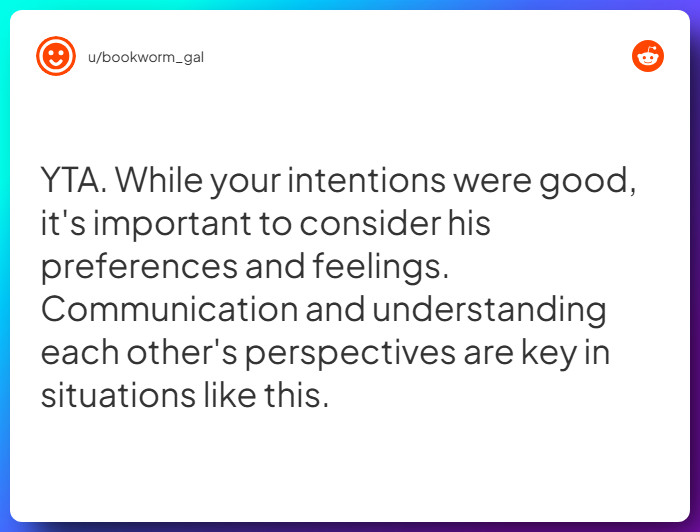 u/bookworm_gal

YTA. While your intentions were good, it's important to consider his preferences and feelings. Communication and understanding each other's perspectives are key in situations like this.